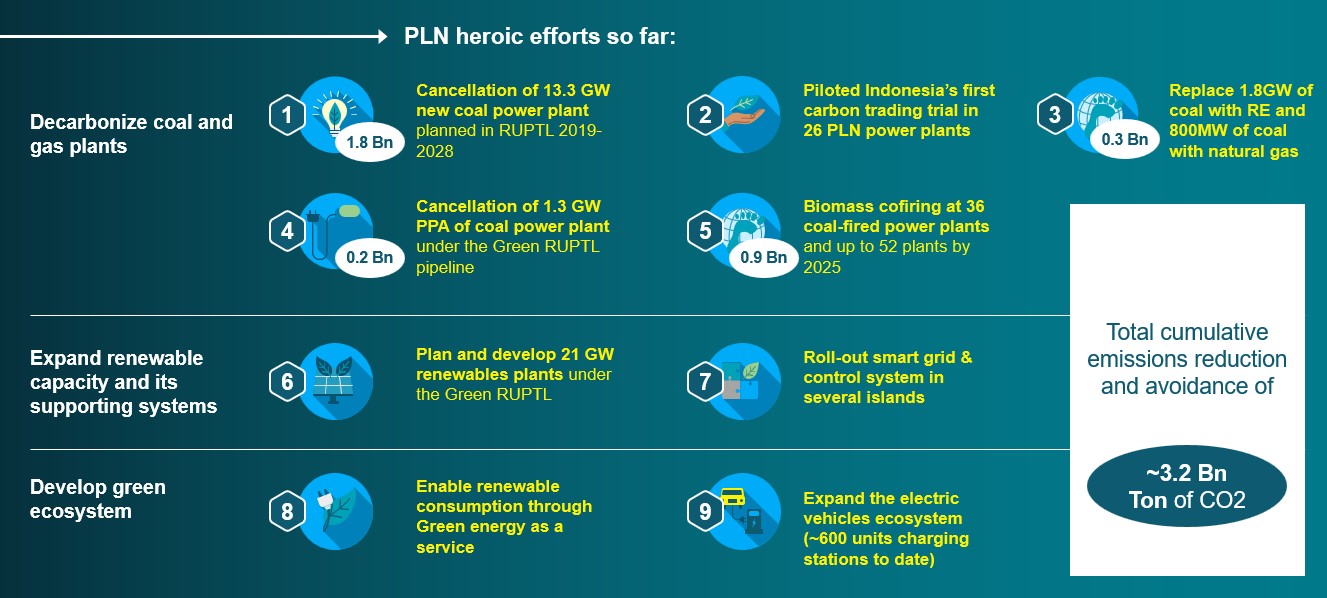 PLN heroic efforts so far:

Decarbonize coal and gas plants

1
1.8 Bn
Cancellation of 13.3 GW new coal power plant planned in RUPTL 2019-2028

2
Piloted Indonesia's first carbon trading trial in 26 PLN power plants

3
0.3 Bn
Replace 1.8GW of coal with RE and 800MW of coal with natural gas

4
0.2 Bn
Cancellation of 1.3 GW PPA of coal power plant under the Green RUPTL pipeline

5
0.9 Bn
Biomass cofiring at 36 coal-fired power plants and up to 52 plants by 2025

Expand renewable capacity and its supporting systems

6
Plan and develop 21 GW renewables plants under the Green RUPTL

7
Roll-out smart grid & control system in several islands

Develop green ecosystem

8
Enable renewable consumption through Green energy as a service

9
Expand the electric vehicles ecosystem (~600 units charging stations to date)

Total cumulative emissions reduction and avoidance of

~3.2 Bn
Ton of CO2